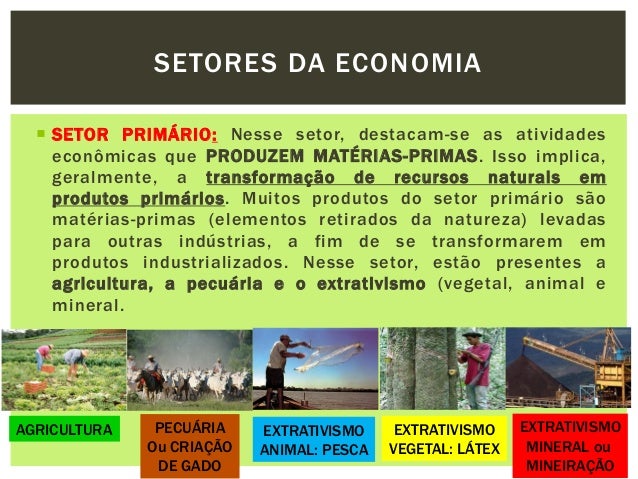 SETORES DA ECONOMIA

SETOR PRIMÁRIO: Nesse setor, destacam-se as atividades econômicas que PRODUZEM MATÉRIAS-PRIMAS. Isso implica, geralmente, a transformação de recursos naturais em produtos primários. Muitos produtos do setor primário são matérias-primas (elementos retirados da natureza) levadas para outras indústrias, a fim de se transformarem em produtos industrializados. Nesse setor, estão presentes a agricultura, a pecuária e o extrativismo (vegetal, animal e mineral.

AGRICULTURA

PECUÁRIA Ou CRIAÇÃO DE GADO

EXTRATIVISMO ANIMAL: PESCA

EXTRATIVISMO VEGETAL: LÁTEX

EXTRATIVISMO MINERAL ou MINEIRAÇÃO